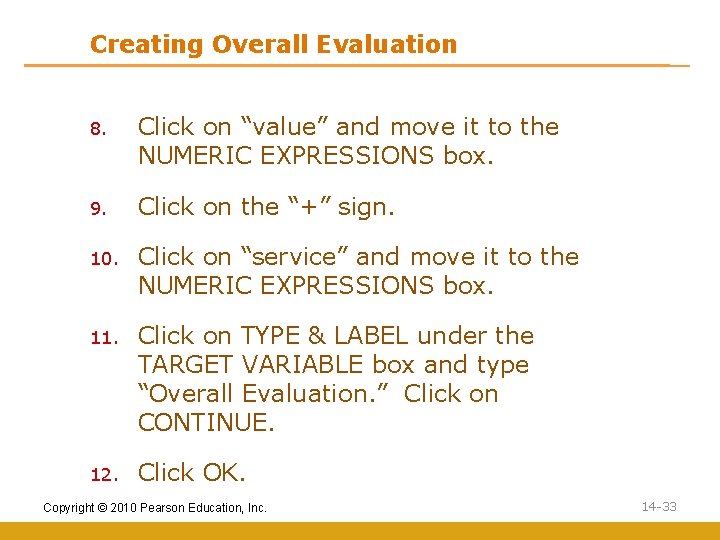 Creating Overall Evaluation

8. Click on “value” and move it to the NUMERIC EXPRESSIONS box.

9. Click on the “+” sign.

10. Click on “service” and move it to the NUMERIC EXPRESSIONS box.

11. Click on TYPE & LABEL under the TARGET VARIABLE box and type “Overall Evaluation.” Click on CONTINUE.

12. Click OK.

Copyright © 2010 Pearson Education, Inc.

14-33